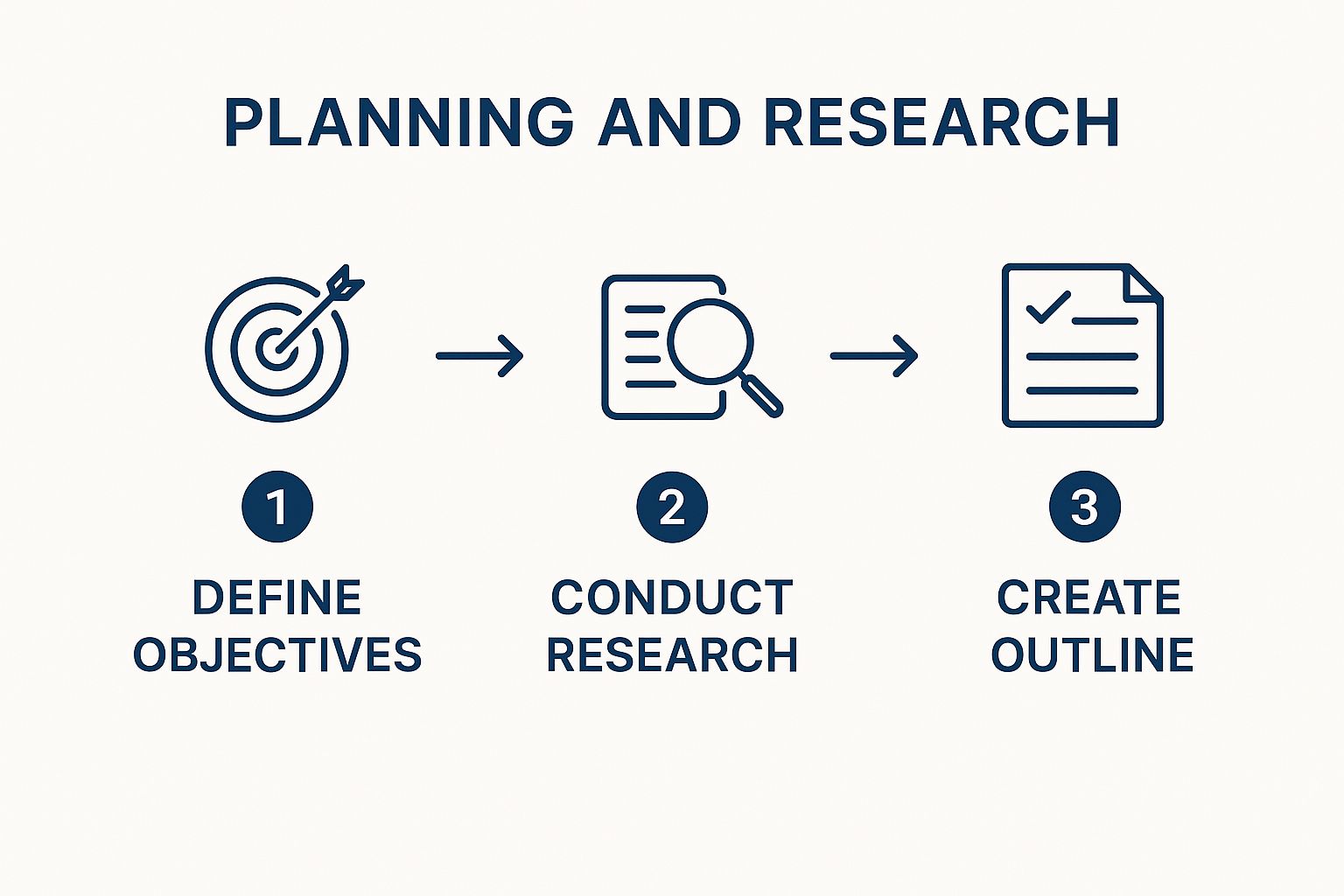 PLANNING AND RESEARCH

1
DEFINE OBJECTIVES

2
CONDUCT RESEARCH

3
CREATE OUTLINE